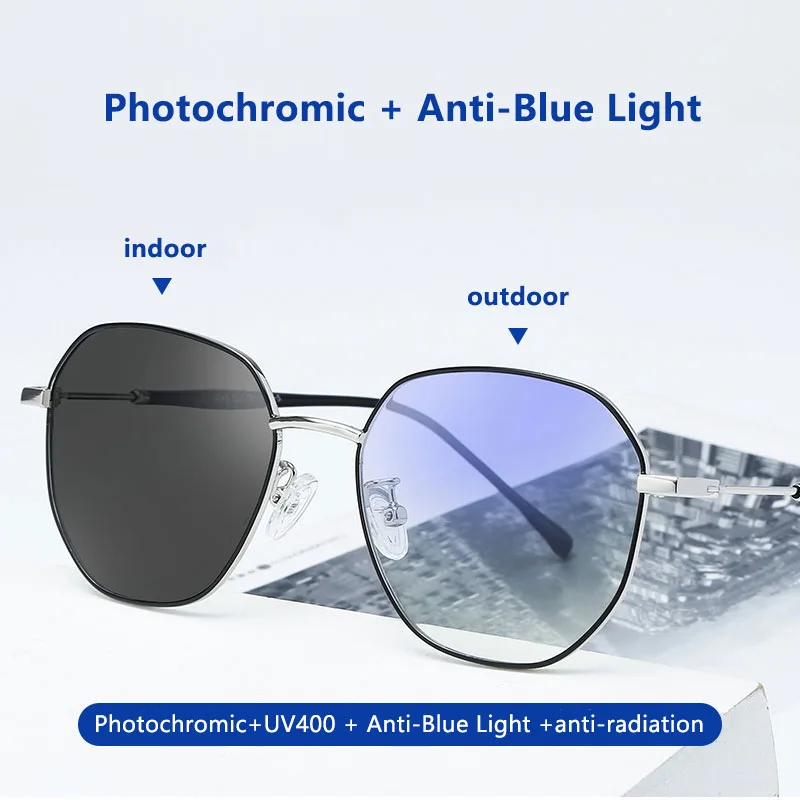 Photochromic + Anti-Blue Light

indoor

outdoor

Photochromic+UV400 + Anti-Blue Light +anti-radiation